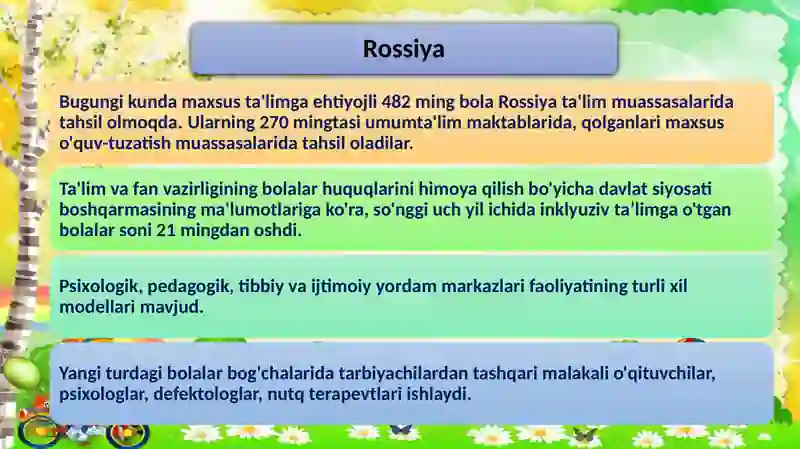 Rossiya

Bugungi kunda maxsus ta'limga ehtiyojli 482 ming bola Rossiya ta'lim muassasalarida tahsil olmoqda. Ularning 270 mingtasi umumta'lim maktablarida, qolganlari maxsus o'quv-tuzatish muassasalarida tahsil oladilar.

Ta'lim va fan vazirligining bolalar huquqlarini himoya qilish bo'yicha davlat siyosati boshqarmasining ma'lumotlariga ko'ra, so'nggi uch yil ichida inklyuziv ta'limga o'tgan bolalar soni 21 mingdan oshdi.

Psixologik, pedagogik, tibbiy va ijtimoiy yordam markazlari faoliyatining turli xil modellari mavjud.

Yangi turdagi bolalar bog'chalarida tarbiyachilardan tashqari malakali o'qituvchilar, psixologlar, defektologlar, nutq terapevtlari ishlaydi.